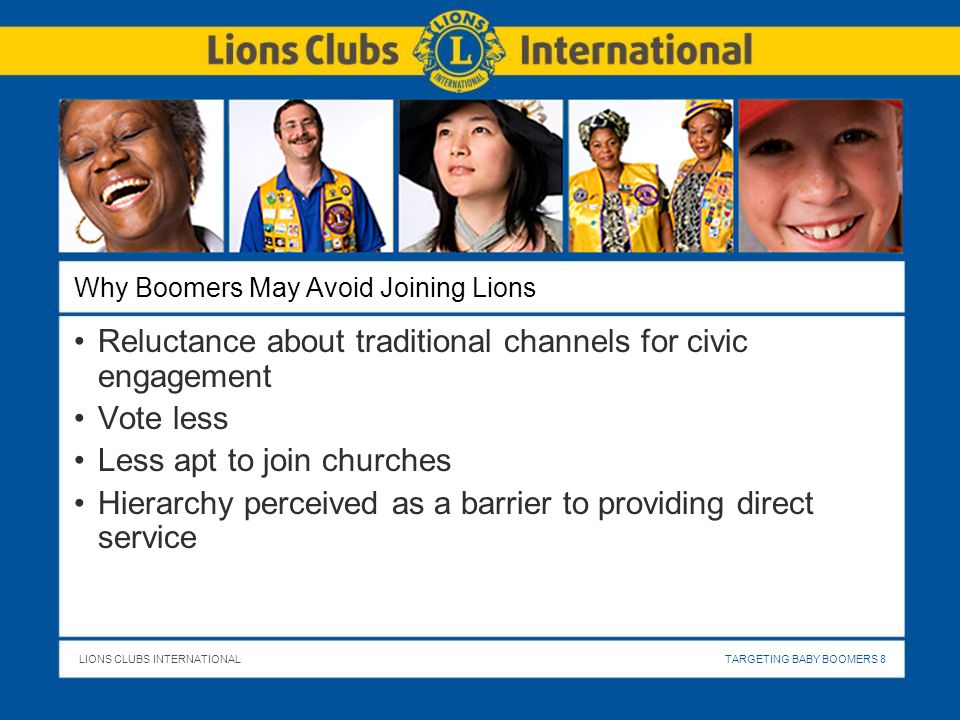 Lions Clubs LIONS L INTERNATIONAL International

Why Boomers May Avoid Joining Lions

• Reluctance about traditional channels for civic engagement
• Vote less
• Less apt to join churches
• Hierarchy perceived as a barrier to providing direct service

LIONS CLUBS INTERNATIONAL

TARGETING BABY BOOMERS 8